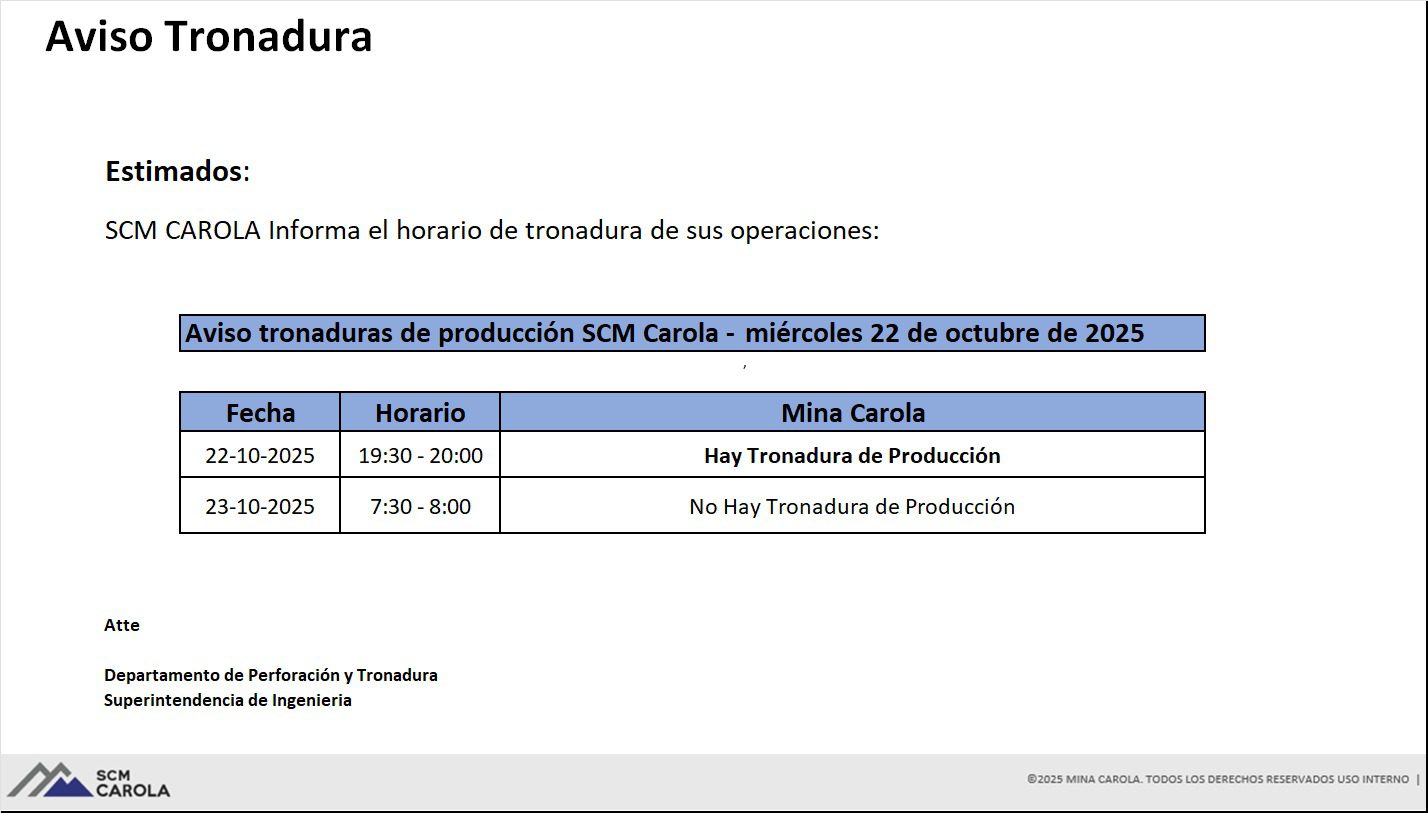 Aviso Tronadura

Estimados:

SCM CAROLA Informa el horario de tronadura de sus operaciones:

Aviso tronaduras de producción SCM Carola - miércoles 22 de octubre de 2025

| Fecha | Horario | Mina Carola |
|---|---|---|
| 22-10-2025 | 19:30 - 20:00 | Hay Tronadura de Producción |
| 23-10-2025 | 7:30 - 8:00 | No Hay Tronadura de Producción |

Atte

Departamento de Perforación y Tronadura
Superintendencia de Ingenieria

SCM CAROLA

©2025 MINA CAROLA. TODOS LOS DERECHOS RESERVADOS USO INTERNO |